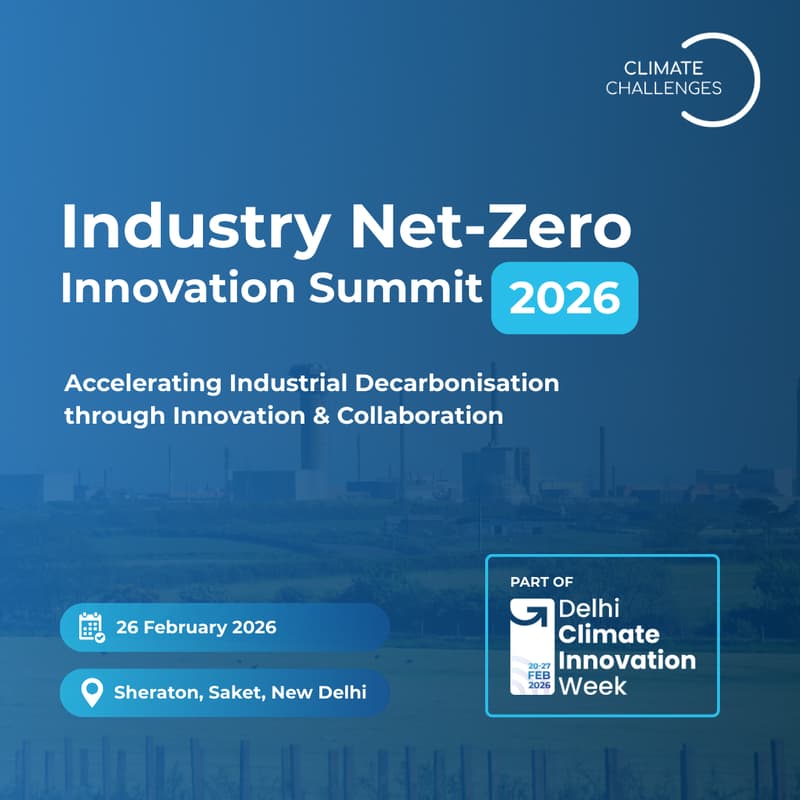 CLIMATE CHALLENGES

Industry Net-Zero Innovation Summit 2026

Accelerating Industrial Decarbonisation through Innovation & Collaboration

26 February 2026

Sheraton, Saket, New Delhi

PART OF

20-27 FEB 2026

Delhi Climate Innovation Week